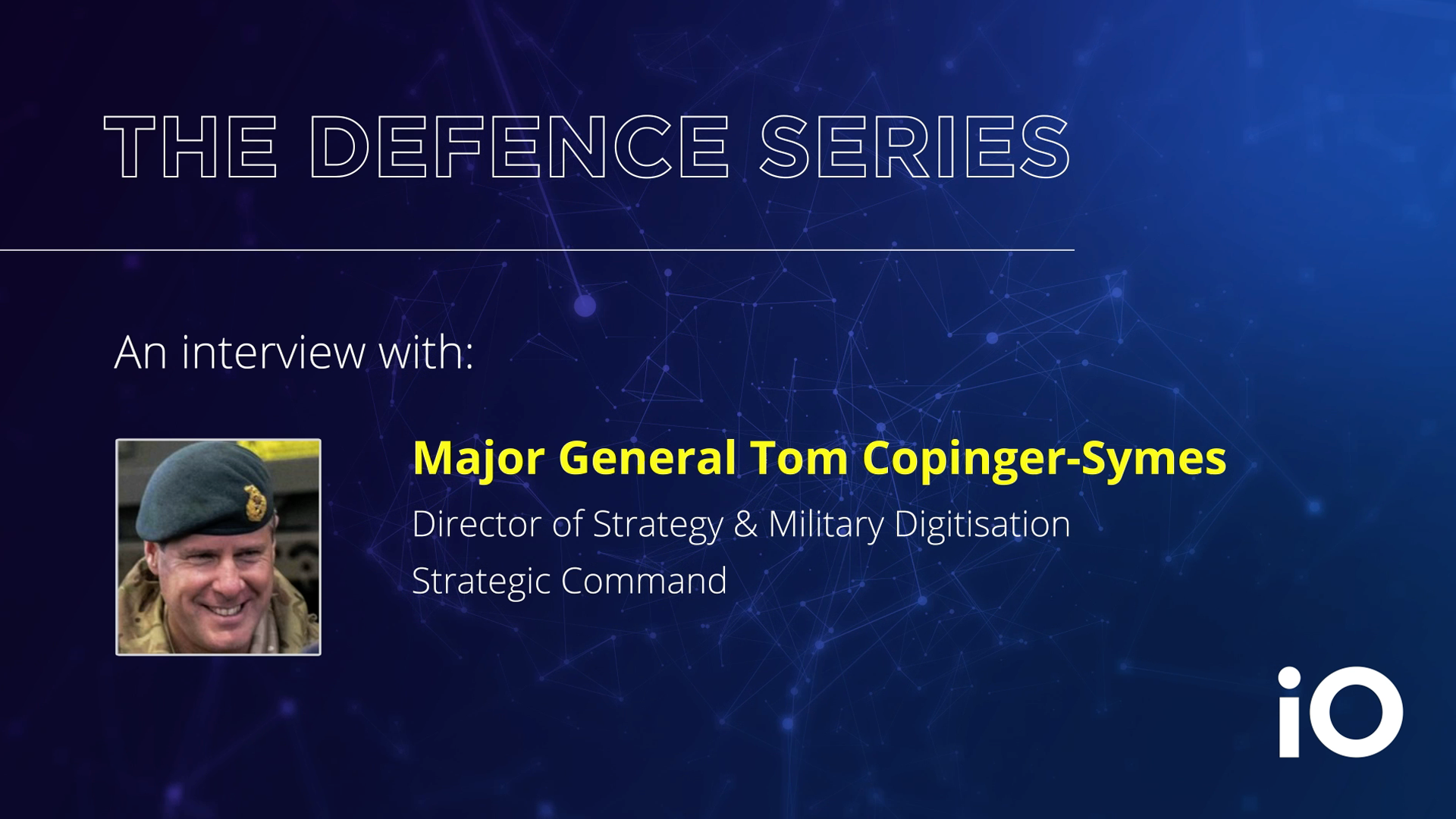 THE DEFENCE SERIES

An interview with:

Major General Tom Copinger-Symes

Director of Strategy & Military Digitisation

Strategic Command

iO